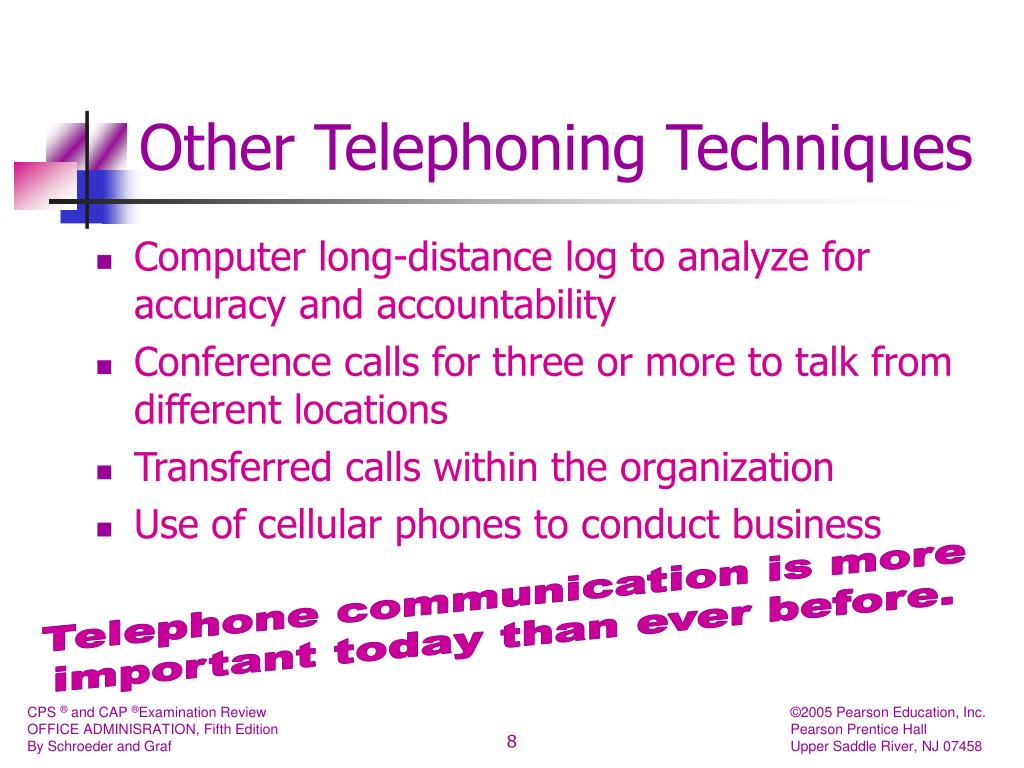 Other Telephoning Techniques

- Computer long-distance log to analyze for accuracy and accountability
- Conference calls for three or more to talk from different locations
- Transferred calls within the organization
- Use of cellular phones to conduct business

Telephone communication is more important today than ever before.

CPS ® and CAP ®Examination Review
OFFICE ADMINISRATION, Fifth Edition
By Schroeder and Graf

8

©2005 Pearson Education, Inc.
Pearson Prentice Hall
Upper Saddle River, NJ 07458